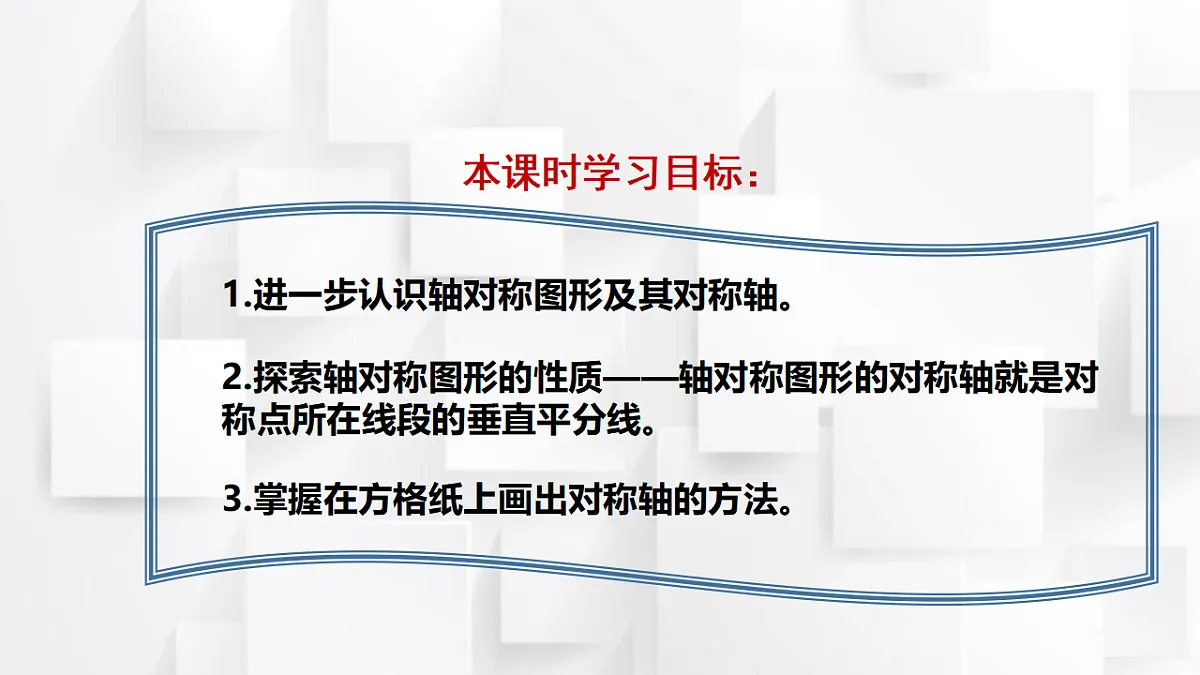 本课时学习目标：

1.进一步认识轴对称图形及其对称轴。

2.探索轴对称图形的性质——轴对称图形的对称轴就是对称点所在线段的垂直平分线。

3.掌握在方格纸上画出对称轴的方法。